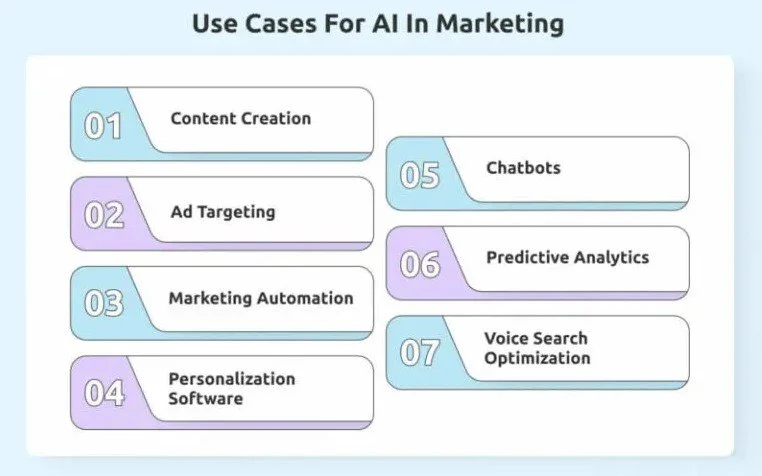 Use Cases For AI In Marketing

01 Content Creation

02 Ad Targeting

03 Marketing Automation

04 Personalization Software

05 Chatbots

06 Predictive Analytics

07 Voice Search Optimization